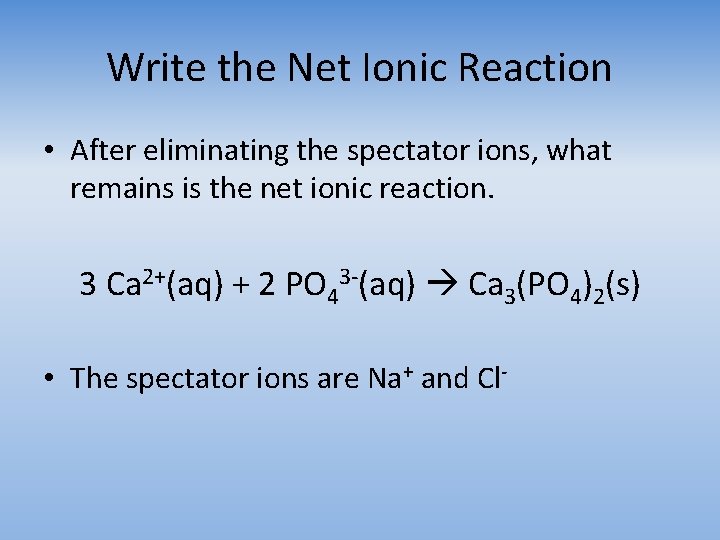 Write the Net Ionic Reaction

• After eliminating the spectator ions, what remains is the net ionic reaction.

$3\ Ca^{2+}(aq) + 2\ PO_4^{3-}(aq) \rightarrow Ca_3(PO_4)_2(s)$

• The spectator ions are $Na^+$ and $Cl^-$